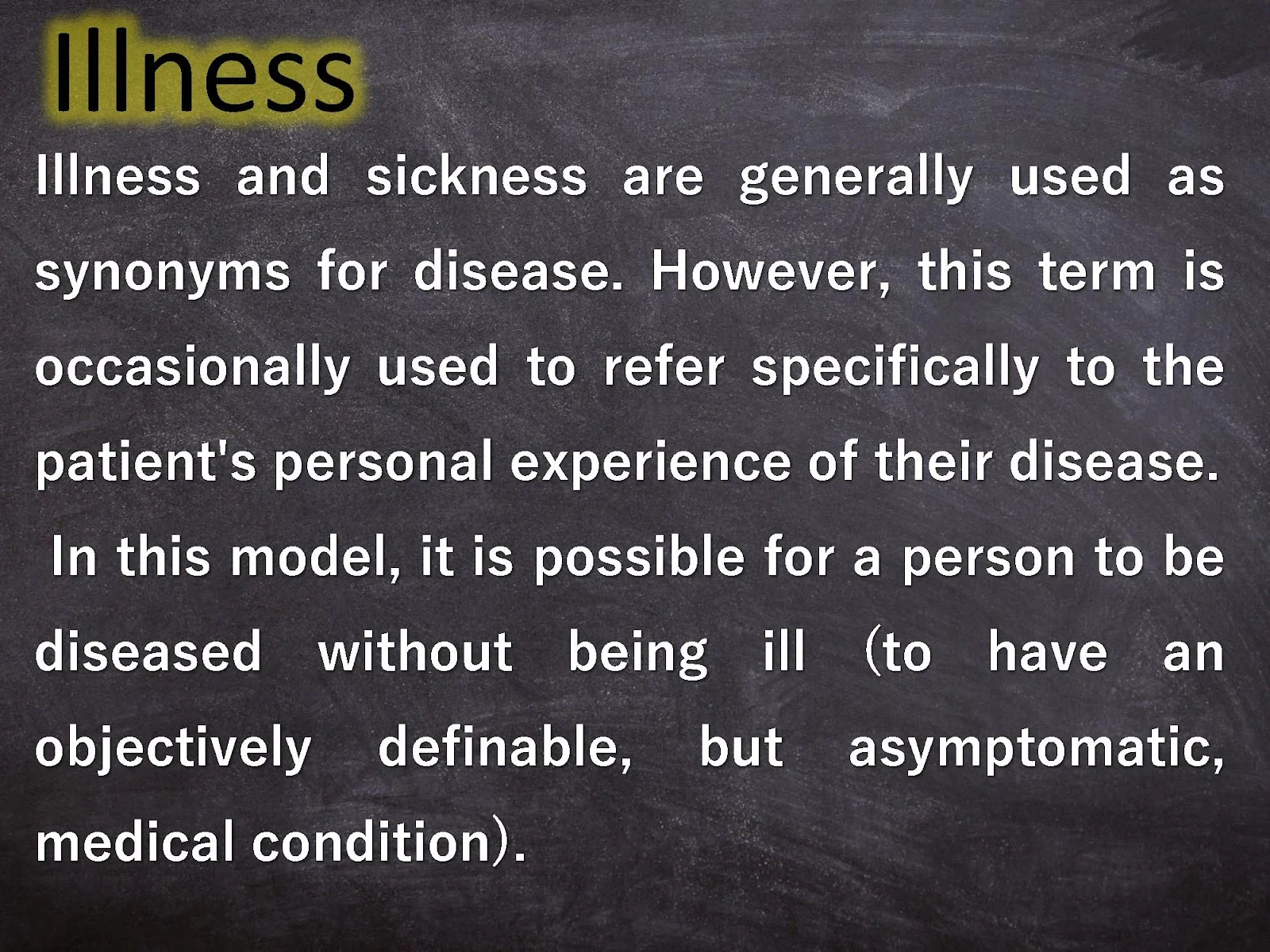 Illness

Illness and sickness are generally used as synonyms for disease. However, this term is occasionally used to refer specifically to the patient's personal experience of their disease.

In this model, it is possible for a person to be diseased without being ill (to have an objectively definable, but asymptomatic, medical condition).